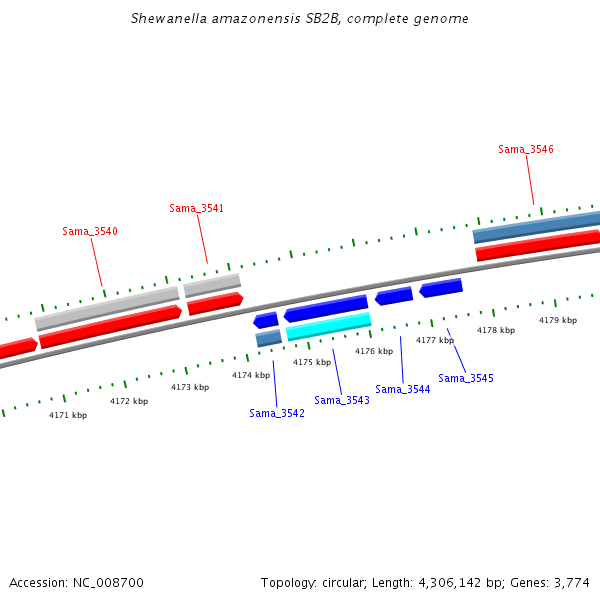 Shewanella amazonensis SB2B, complete genome

Sama_3546

Sama_3541

Sama_3540

4179 kbp
4178 kbp
4177 kbp
4176 kbp
4175 kbp
4174 kbp
4173 kbp
4172 kbp
4171 kbp

Sama_3545
Sama_3544
Sama_3543
Sama_3542

Accession: NC_008700

Topology: circular; Length: 4,306,142 bp; Genes: 3,774